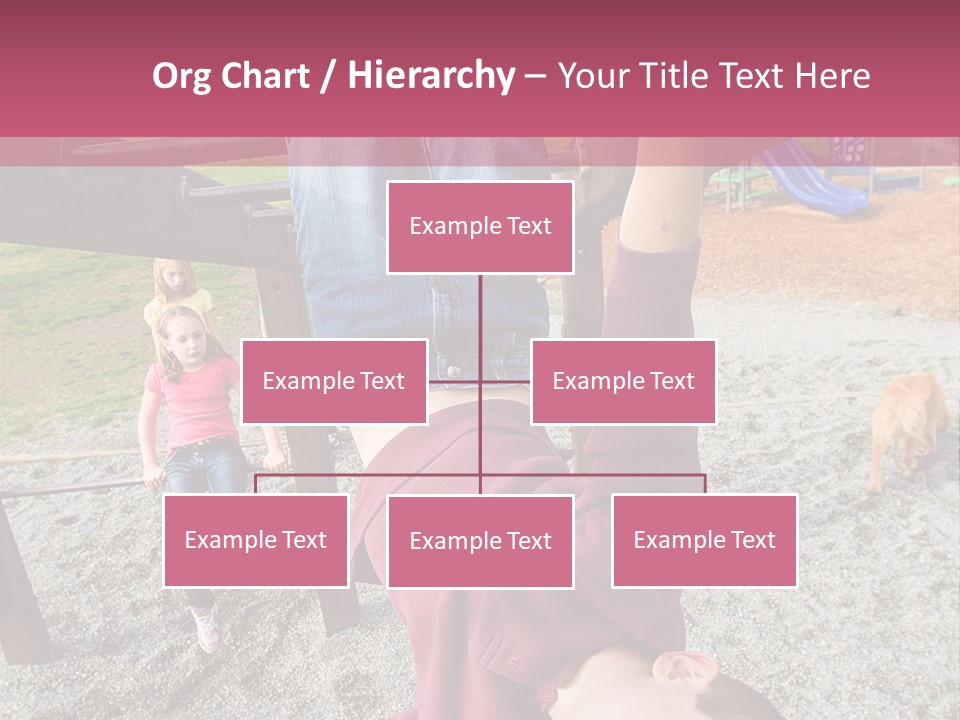 Org Chart / Hierarchy – Your Title Text Here

Example Text

Example Text

Example Text

Example Text

Example Text

Example Text